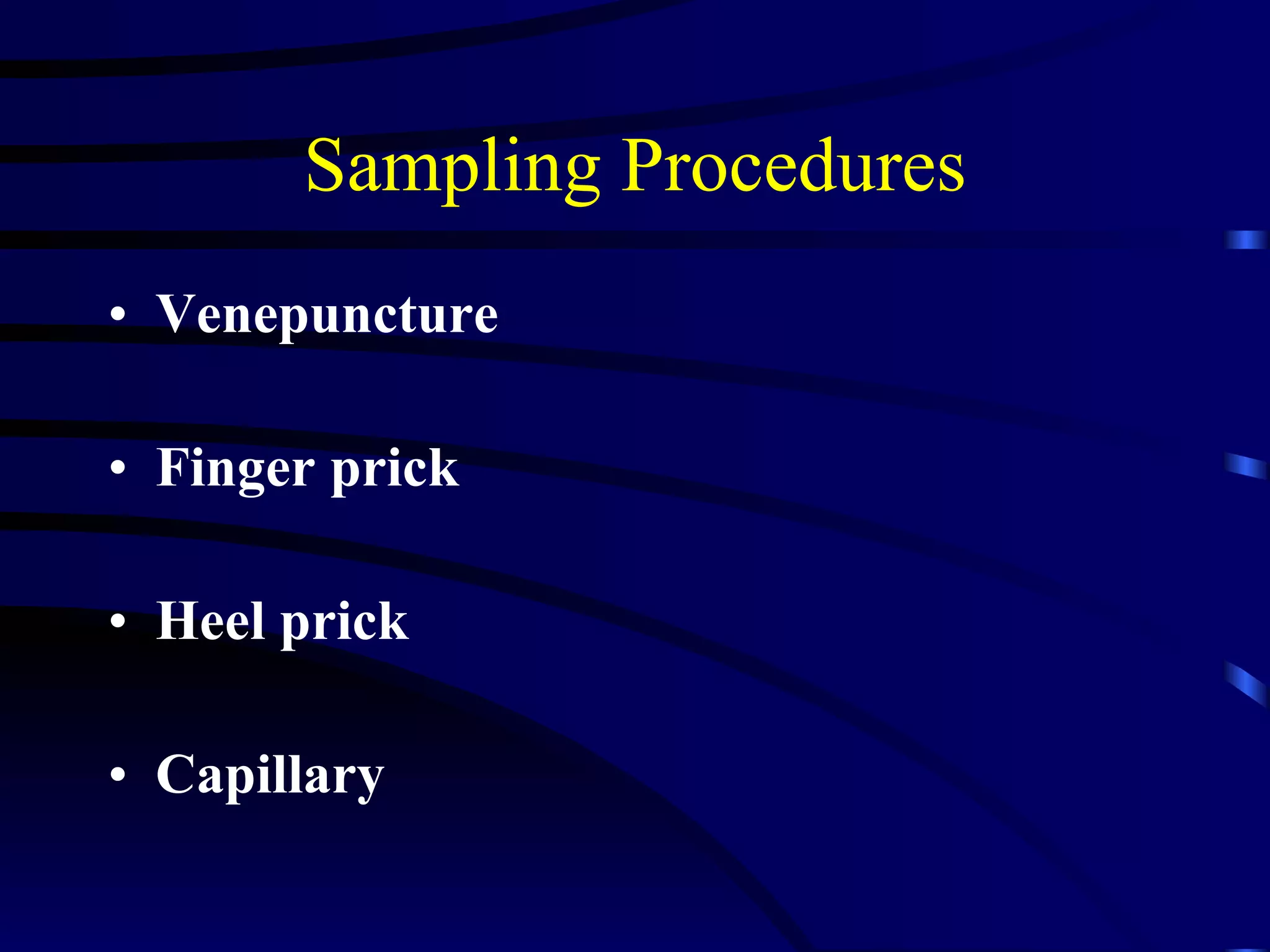 Sampling Procedures

• Venepuncture

• Finger prick

• Heel prick

• Capillary